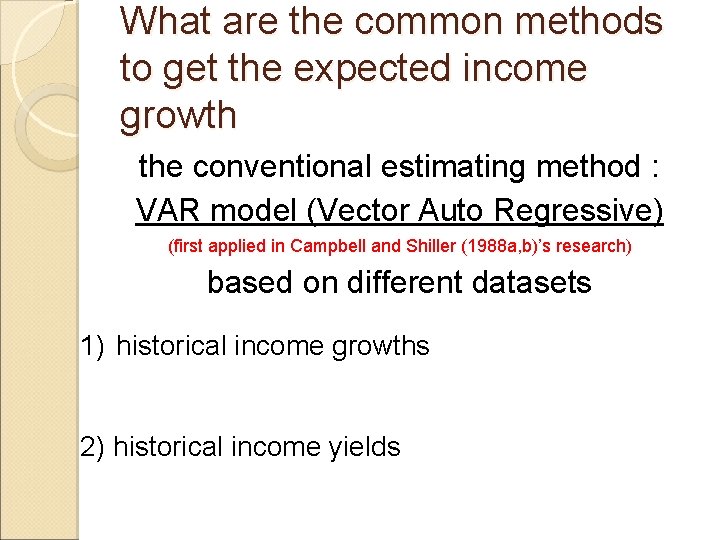 What are the common methods to get the expected income growth

the conventional estimating method :

VAR model (Vector Auto Regressive)

(first applied in Campbell and Shiller (1988a,b)'s research)

based on different datasets

1) historical income growths

2) historical income yields